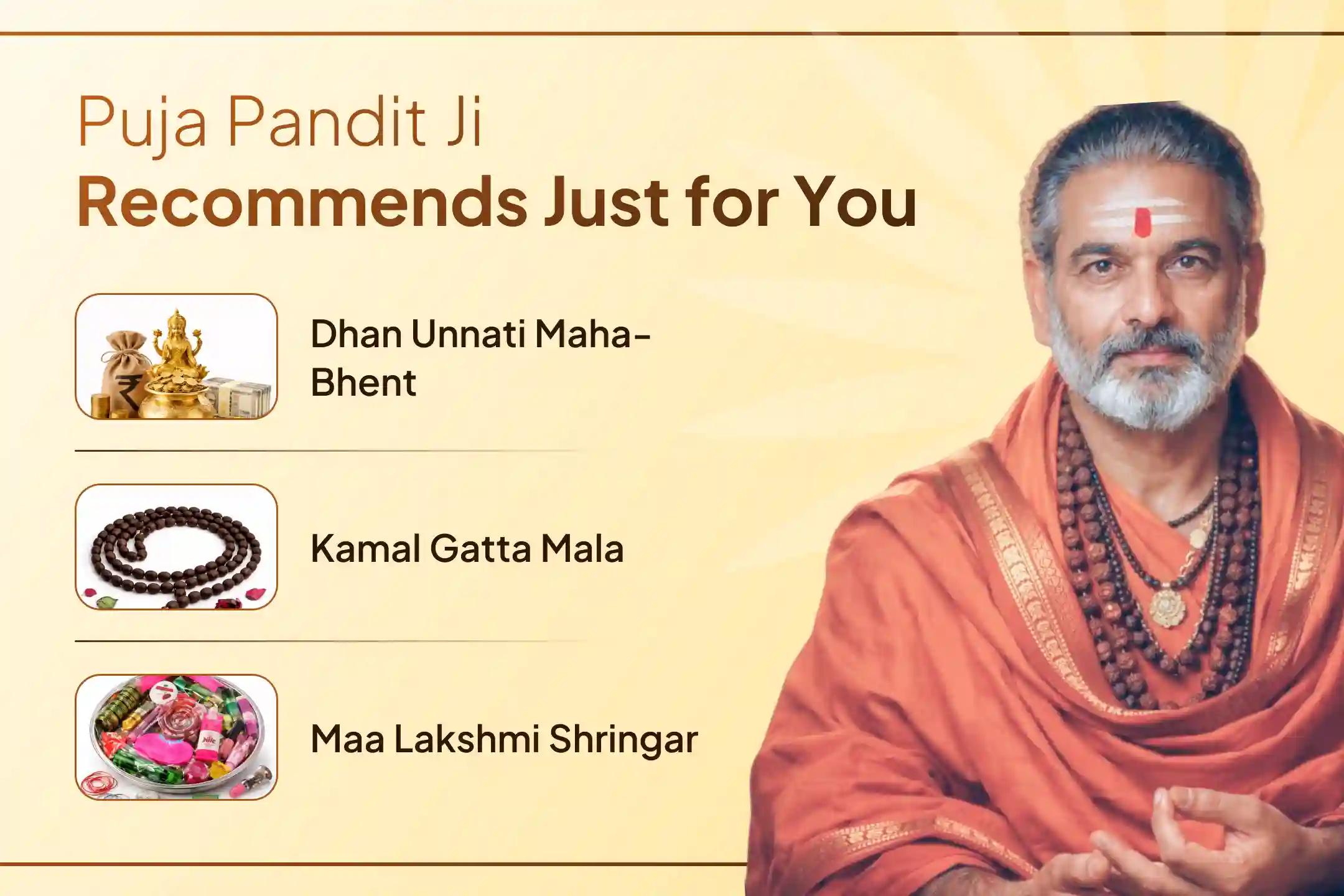 Puja Pandit Ji
Recommends Just for You

Dhan Unnati Maha-Bhent

Kamal Gatta Mala

Maa Lakshmi Shringar